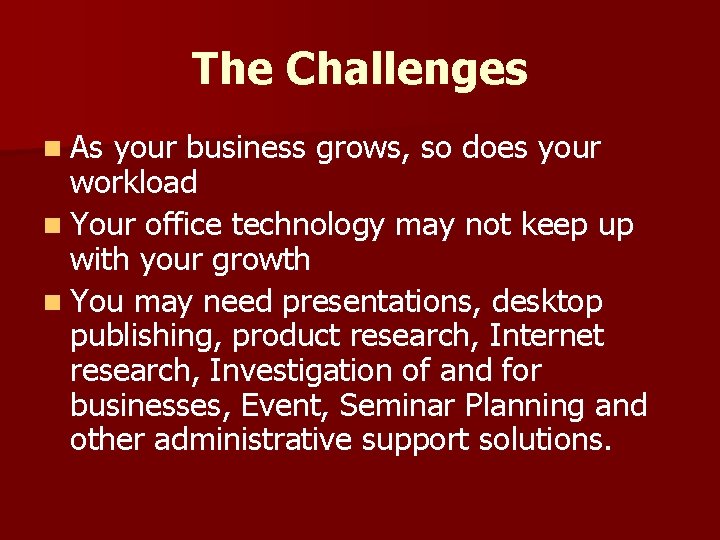 The Challenges

- As your business grows, so does your workload
- Your office technology may not keep up with your growth
- You may need presentations, desktop publishing, product research, Internet research, Investigation of and for businesses, Event, Seminar Planning and other administrative support solutions.